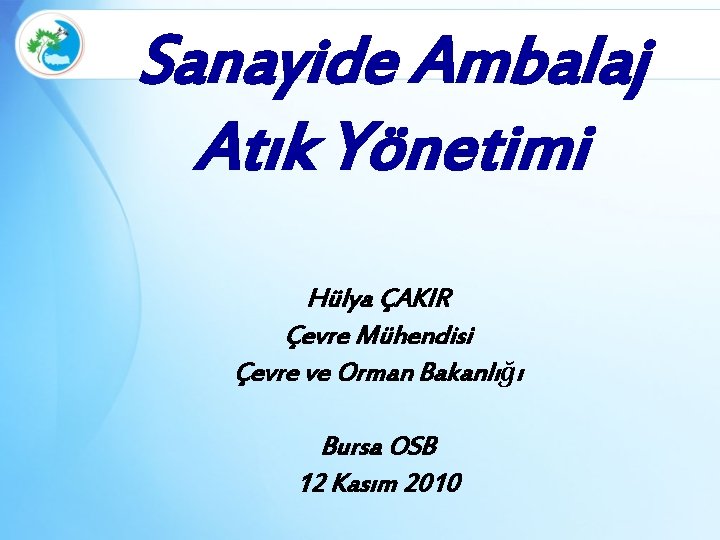 Sanayide Ambalaj Atık Yönetimi

Hülya ÇAKIR
Çevre Mühendisi
Çevre ve Orman Bakanlığı

Bursa OSB
12 Kasım 2010